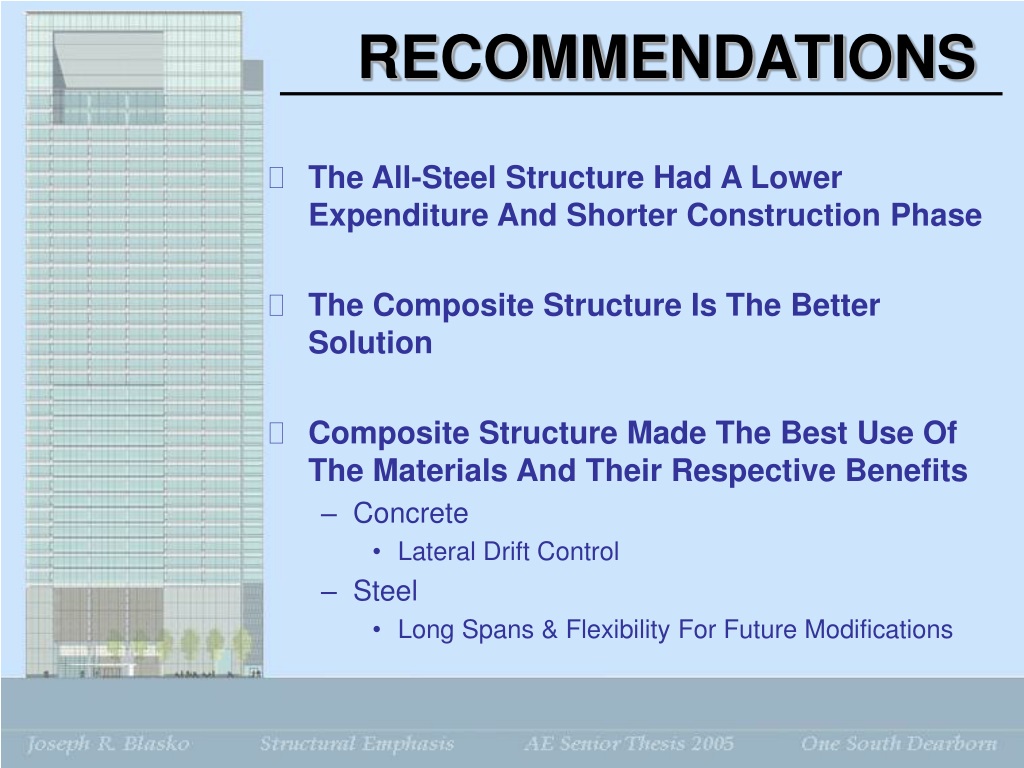 RECOMMENDATIONS

The All-Steel Structure Had A Lower Expenditure And Shorter Construction Phase

The Composite Structure Is The Better Solution

Composite Structure Made The Best Use Of The Materials And Their Respective Benefits
– Concrete
• Lateral Drift Control
– Steel
• Long Spans & Flexibility For Future Modifications

Joseph R. Blasko Structural Emphasis AE Senior Thesis 2005 One South Dearborn